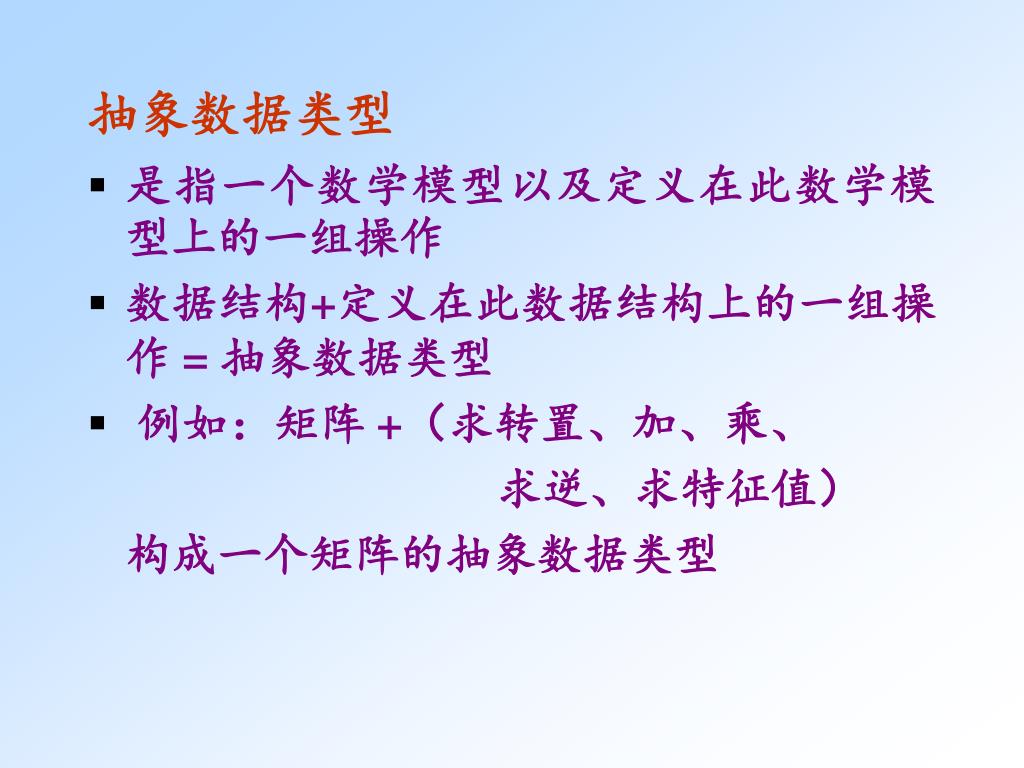 抽象数据类型

▪ 是指一个数学模型以及定义在此数学模型上的一组操作

▪ 数据结构+定义在此数据结构上的一组操作 = 抽象数据类型

▪ 例如：矩阵 +（求转置、加、乘、求逆、求特征值）

构成一个矩阵的抽象数据类型